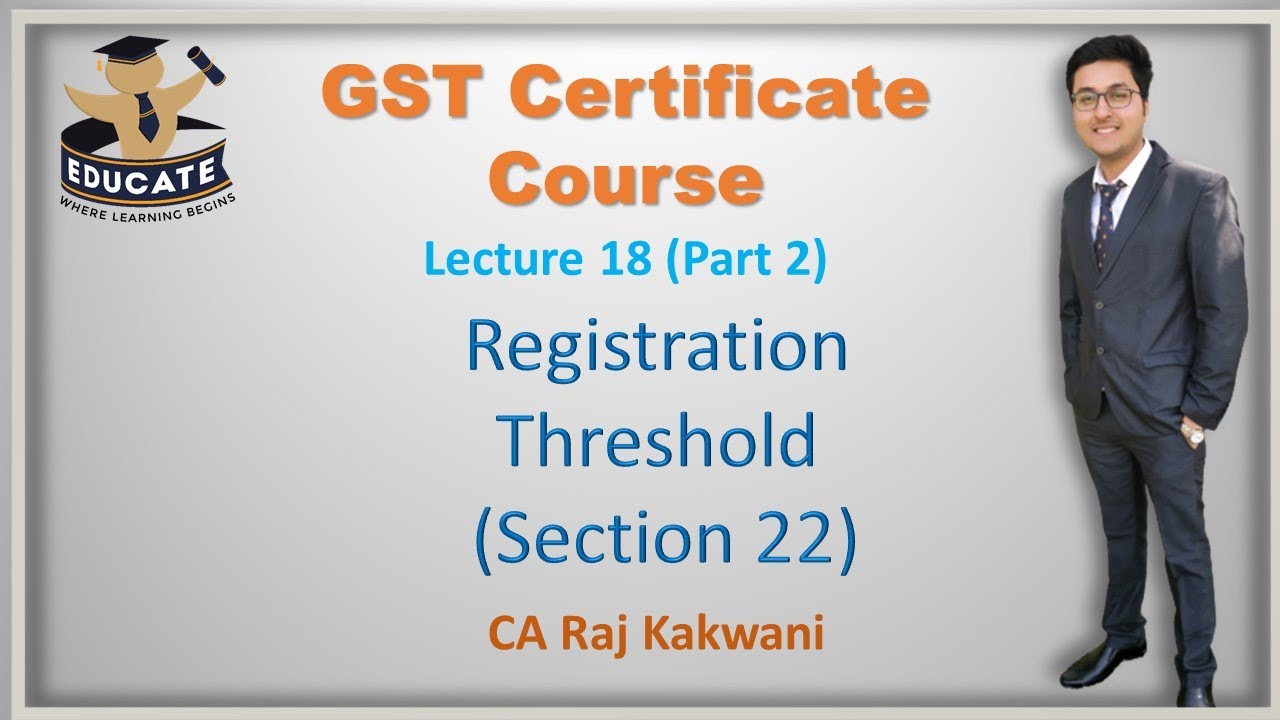 EDUCATE
WHERE LEARNING BEGINS

GST Certificate Course

Lecture 18 (Part 2)

Registration Threshold (Section 22)

CA Raj Kakwani